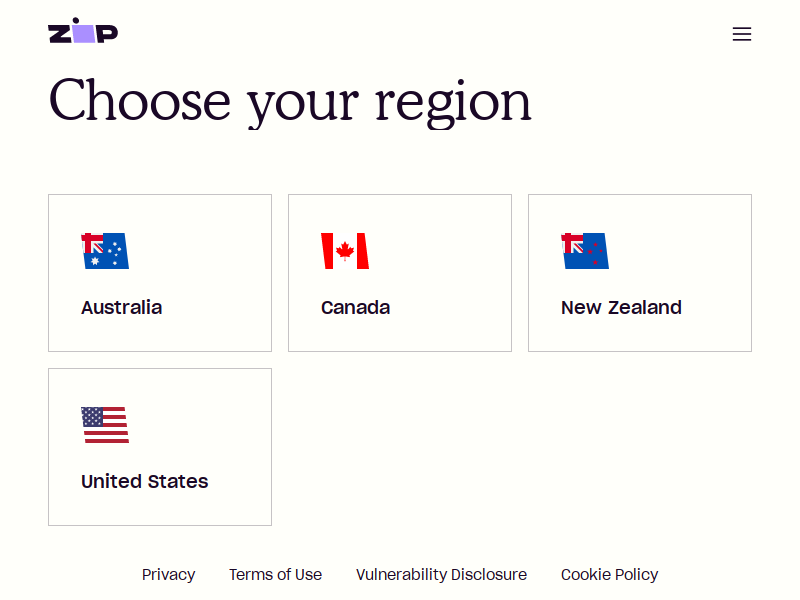 zip

Choose your region

Australia

Canada

New Zealand

United States

Privacy Terms of Use Vulnerability Disclosure Cookie Policy